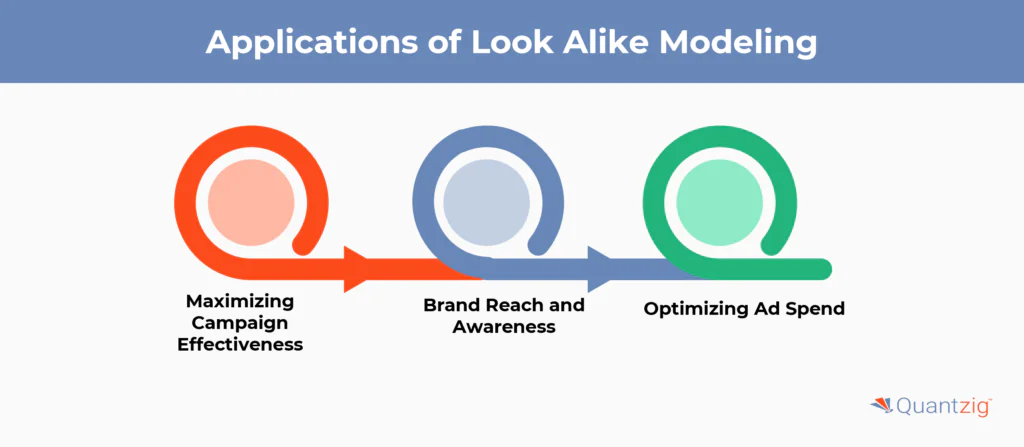 Applications of Look Alike Modeling

Maximizing Campaign Effectiveness

Brand Reach and Awareness

Optimizing Ad Spend

Quantzig